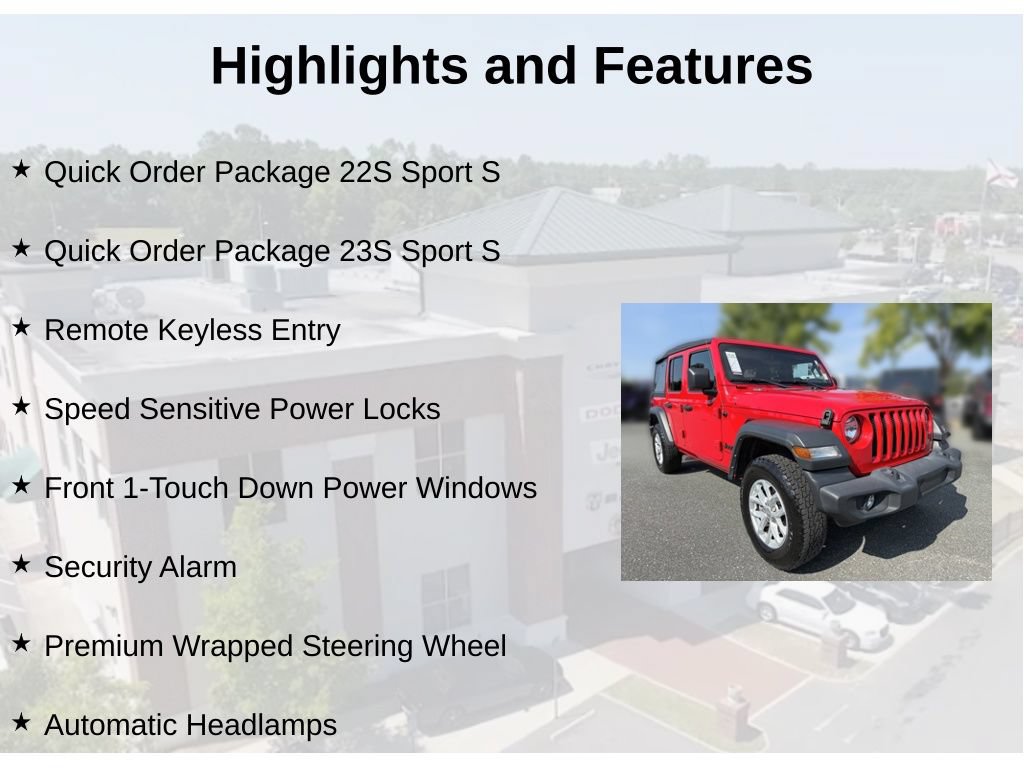 Highlights and Features

★ Quick Order Package 22S Sport S

★ Quick Order Package 23S Sport S

★ Remote Keyless Entry

★ Speed Sensitive Power Locks

★ Front 1-Touch Down Power Windows

★ Security Alarm

★ Premium Wrapped Steering Wheel

★ Automatic Headlamps